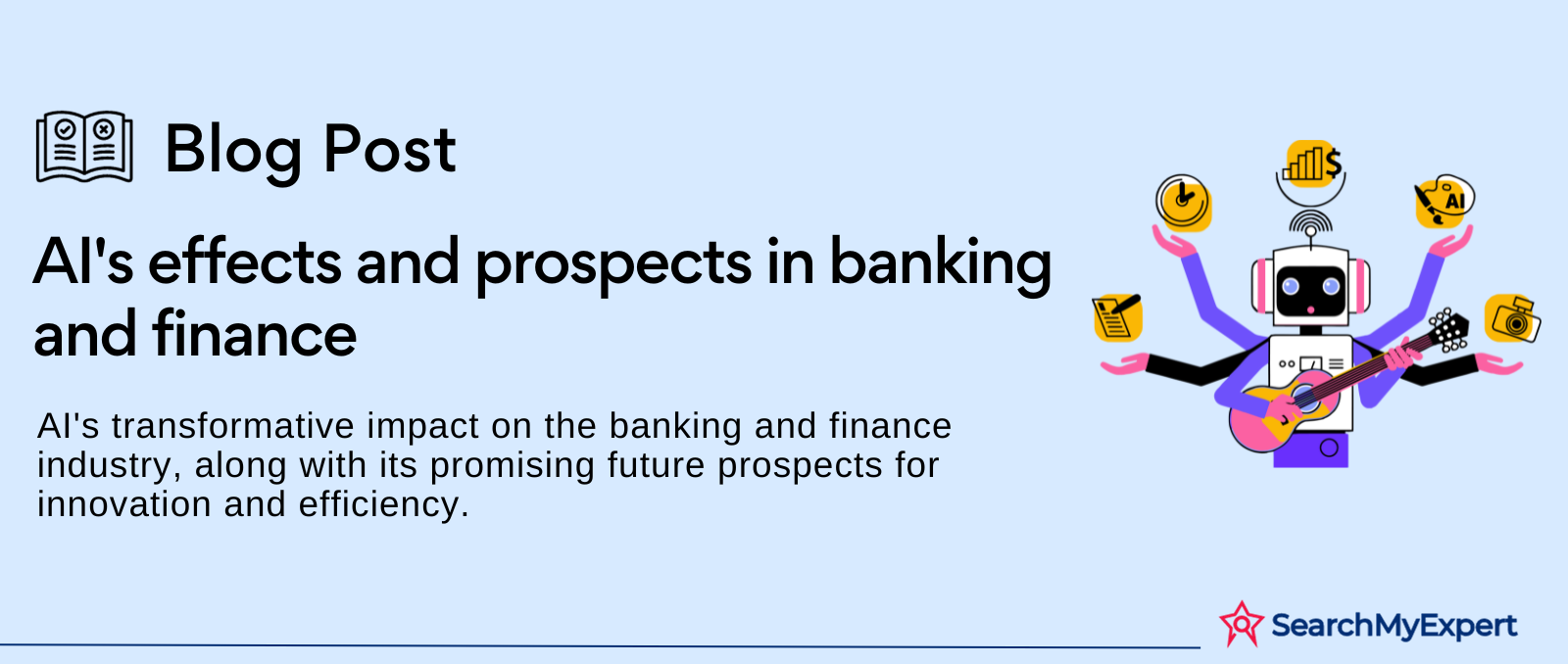 Blog Post

AI's effects and prospects in banking and finance

AI's transformative impact on the banking and finance industry, along with its promising future prospects for innovation and efficiency.

$

AI

SearchMyExpert